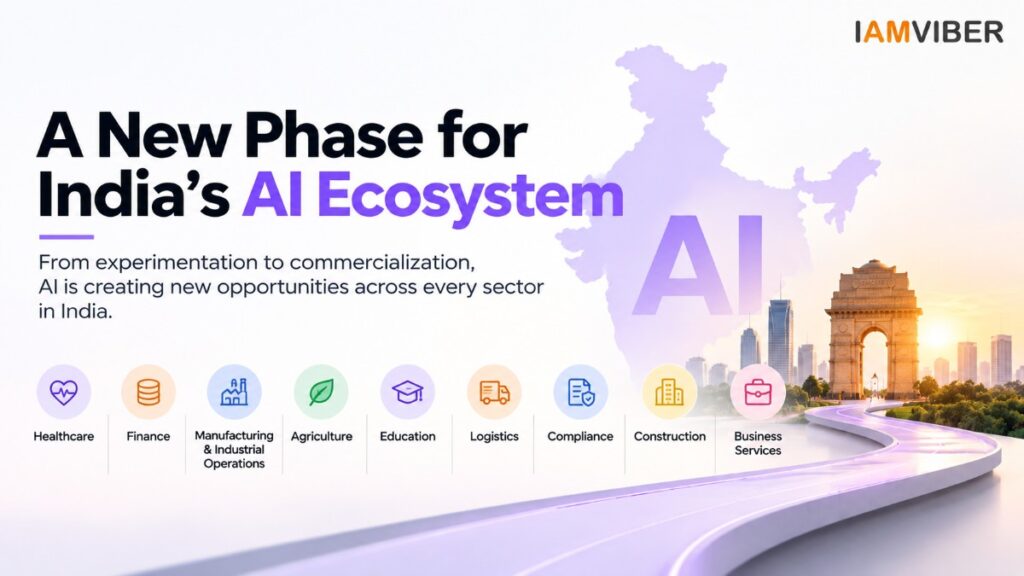 IAMVIBER

A New Phase for India's AI Ecosystem

From experimentation to commercialization, AI is creating new opportunities across every sector in India.

AI

Healthcare

Finance

Manufacturing & Industrial Operations

Agriculture

Education

Logistics

Compliance

Construction

Business Services